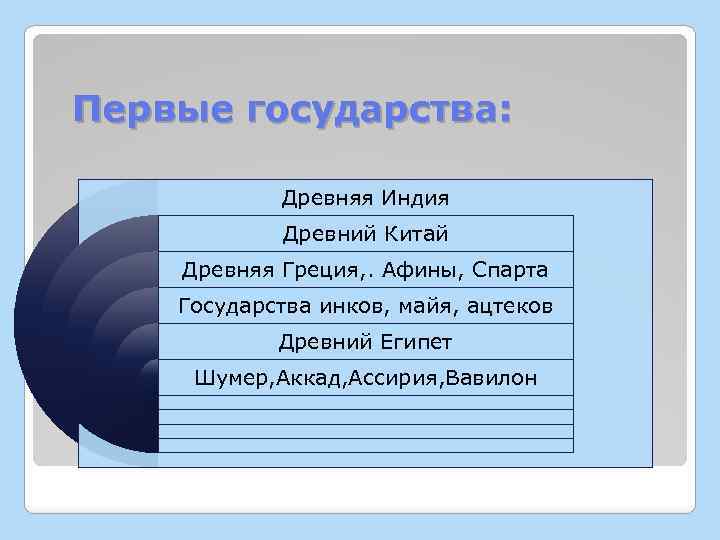 Первые государства:

Древняя Индия

Древний Китай

Древняя Греция,. Афины, Спарта

Государства инков, майя, ацтеков

Древний Египет

Шумер,Аккад,Ассирия,Вавилон